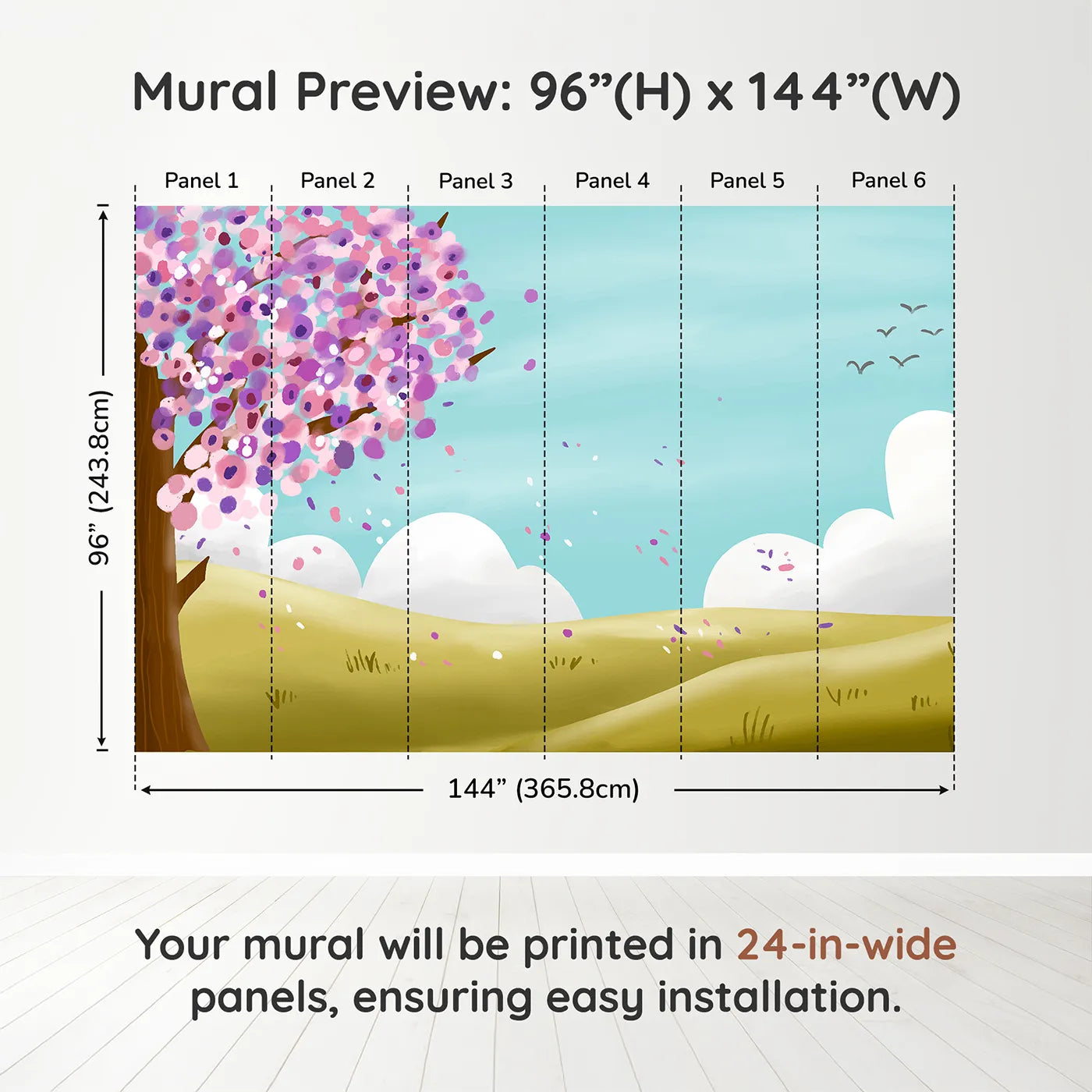 Mural Preview: 96”(H) x 144”(W)

Panel 1
Panel 2
Panel 3
Panel 4
Panel 5
Panel 6

96” (243.8cm)

144” (365.8cm)

Your mural will be printed in 24-in-wide panels, ensuring easy installation.